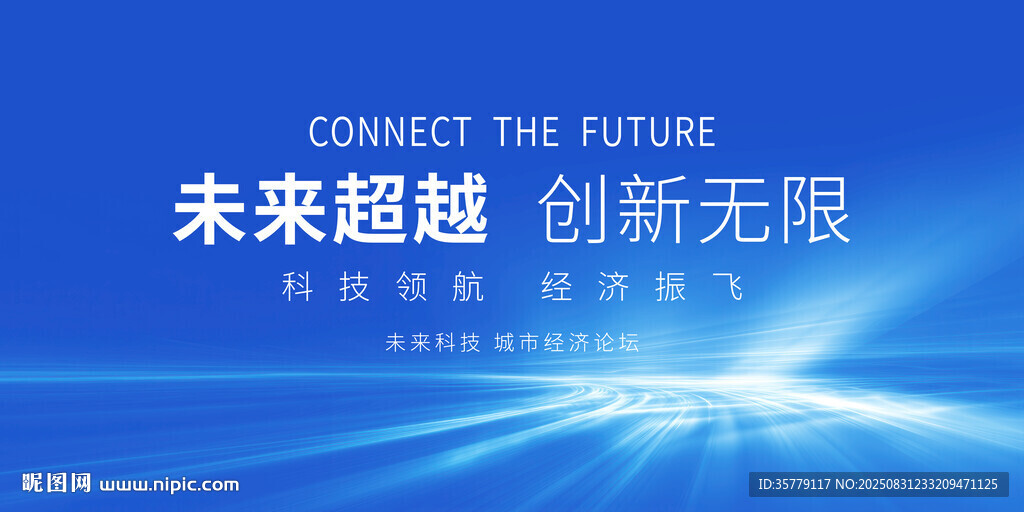 CONNECT THE FUTURE

未来超越 创新无限

科技领航 经济振飞

未来科技 城市经济论坛

昵图网 www.nipic.com

ID:35779117 NO:20250831233209471125